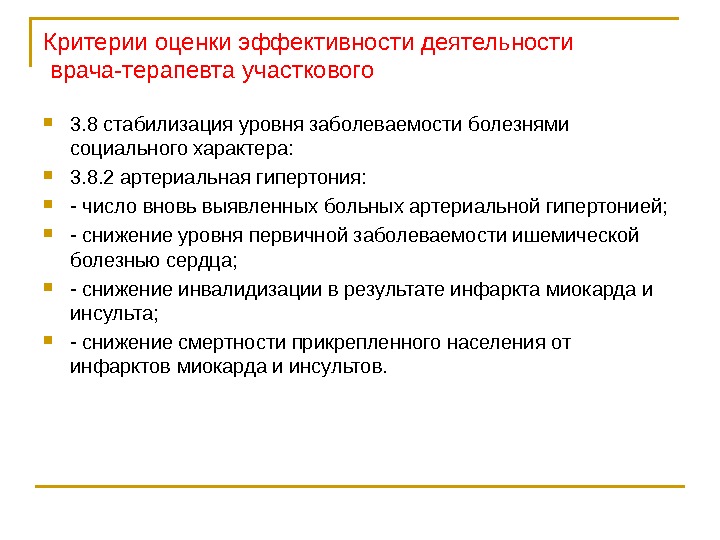 Критерии оценки эффективности деятельности врача-терапевта участкового

3.8 стабилизация уровня заболеваемости болезнями социального характера:

3.8.2 артериальная гипертония:

- число вновь выявленных больных артериальной гипертонией;

- снижение уровня первичной заболеваемости ишемической болезнью сердца;

- снижение инвалидизации в результате инфаркта миокарда и инсульта;

- снижение смертности прикрепленного населения от инфарктов миокарда и инсультов.